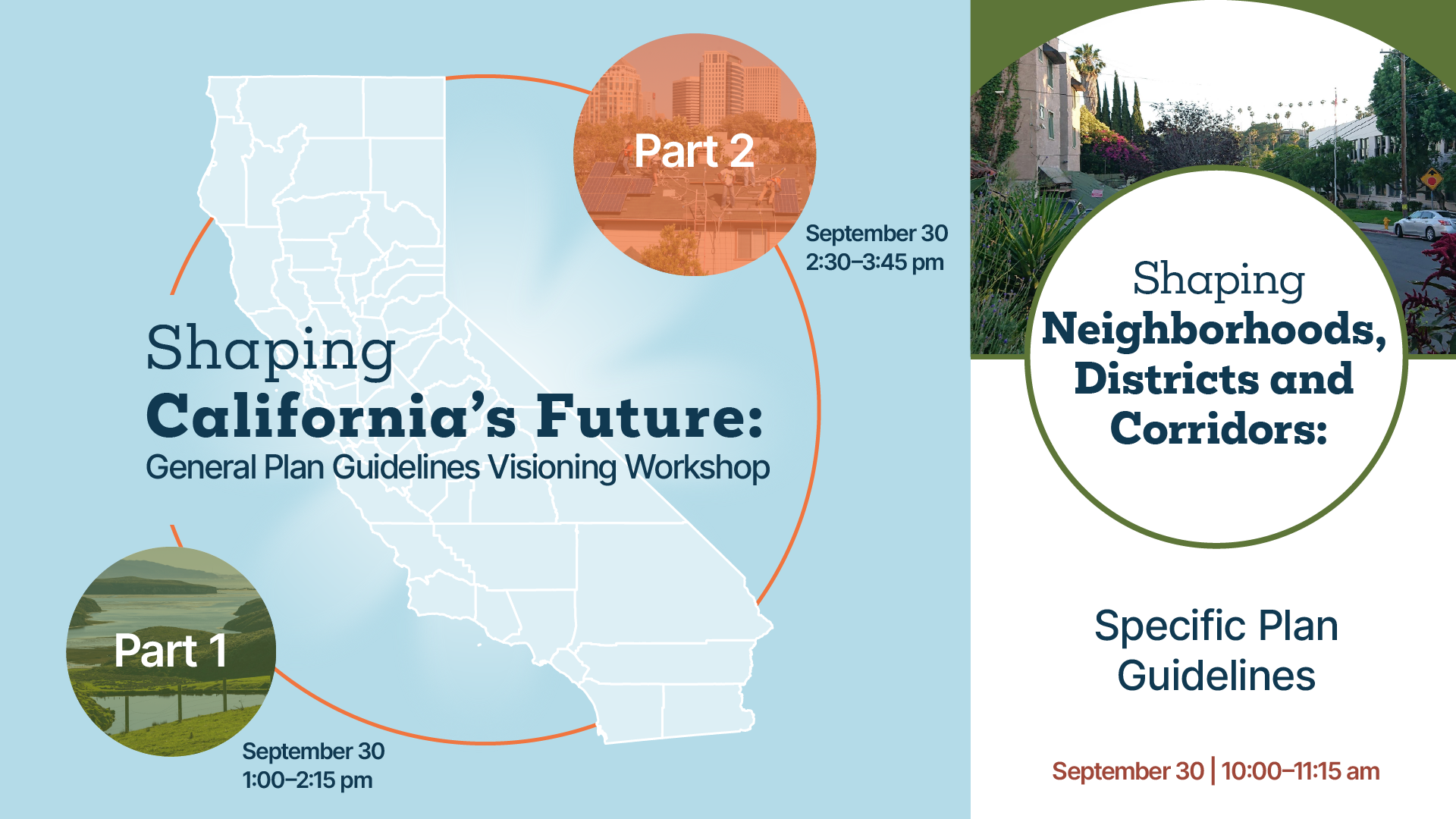 Part 2

September 30
2:30–3:45 pm

Shaping
California's Future:
General Plan Guidelines Visioning Workshop

Part 1

September 30
1:00–2:15 pm

Shaping
Neighborhoods, Districts and Corridors:

Specific Plan Guidelines

September 30 | 10:00–11:15 am